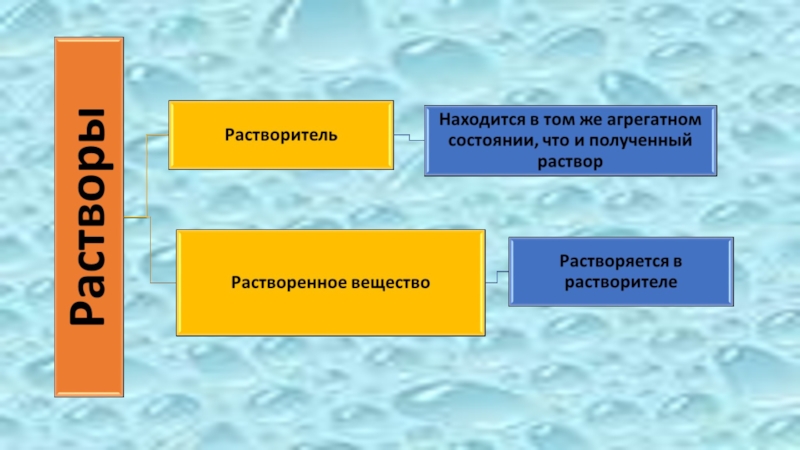 Растворы

Растворитель

Находится в том же агрегатном состоянии, что и полученный раствор

Растворенное вещество

Растворяется в растворителе